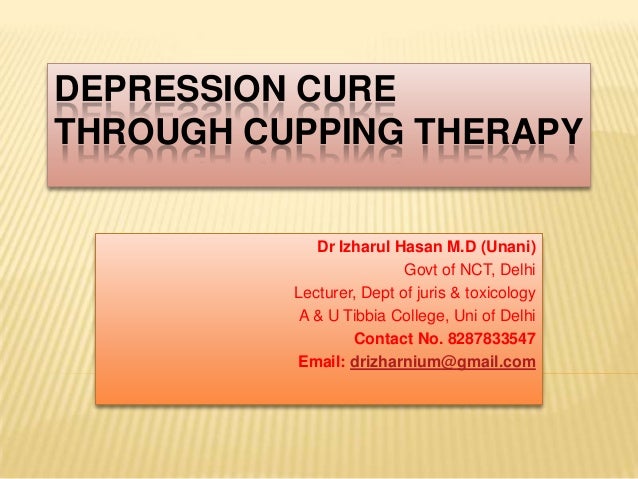 DEPRESSION CURE
THROUGH CUPPING THERAPY

Dr Izharul Hasan M.D (Unani)
Govt of NCT, Delhi
Lecturer, Dept of juris & toxicology
A & U Tibbia College, Uni of Delhi
Contact No. 8287833547
Email: drizharnium@gmail.com